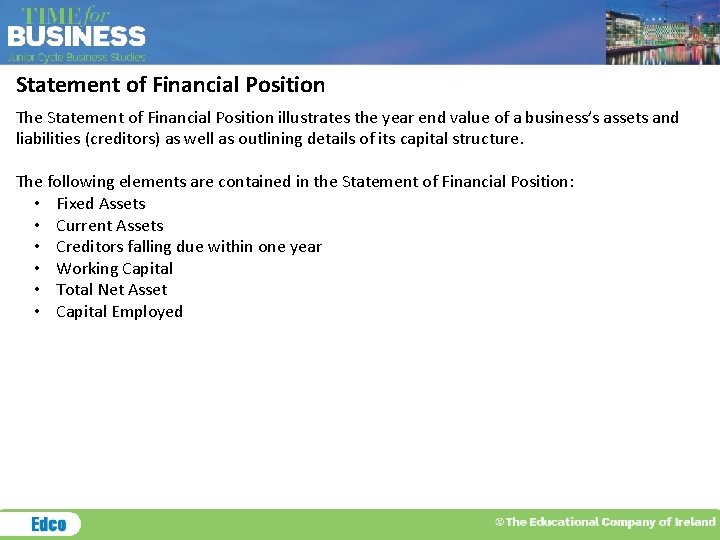 TIME for BUSINESS
Junior Cycle Business Studies

Statement of Financial Position

The Statement of Financial Position illustrates the year end value of a business's assets and liabilities (creditors) as well as outlining details of its capital structure.

The following elements are contained in the Statement of Financial Position:
• Fixed Assets
• Current Assets
• Creditors falling due within one year
• Working Capital
• Total Net Asset
• Capital Employed

Edco

©The Educational Company of Ireland